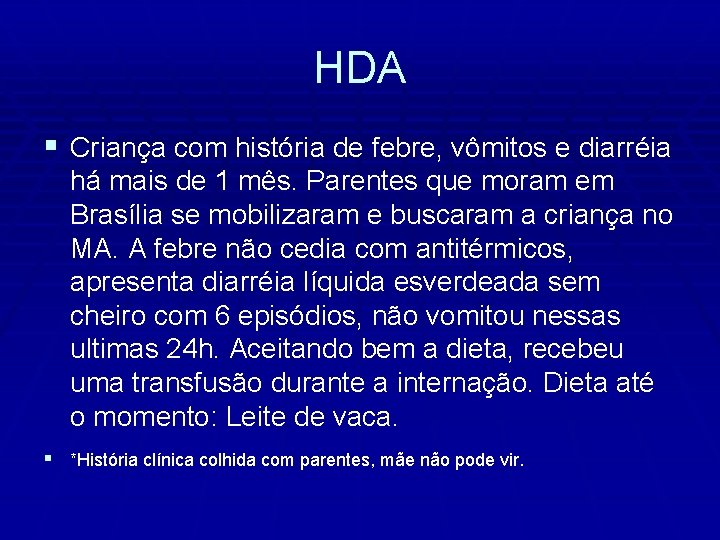 HDA

▪ Criança com história de febre, vômitos e diarréia há mais de 1 mês. Parentes que moram em Brasília se mobilizaram e buscaram a criança no MA. A febre não cedia com antitérmicos, apresenta diarréia líquida esverdeada sem cheiro com 6 episódios, não vomitou nessas ultimas 24h. Aceitando bem a dieta, recebeu uma transfusão durante a internação. Dieta até o momento: Leite de vaca.

▪ *História clínica colhida com parentes, mãe não pode vir.